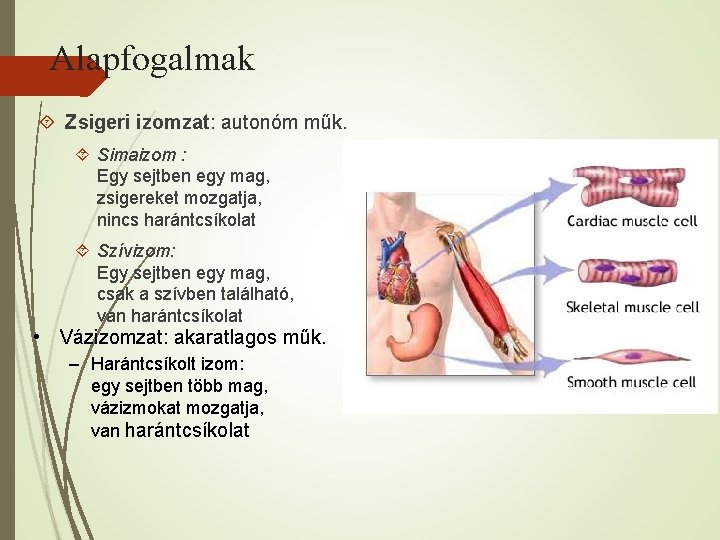 Alapfogalmak

Zsigeri izomzat: autonóm műk.

Simaizom :
Egy sejtben egy mag,
zsigereket mozgatja,
nincs harántcsíkolat

Szívizom:
Egy sejtben egy mag,
csak a szívben található,
van harántcsíkolat

• Vázizomzat: akaratlagos műk.

– Harántcsíkolt izom:
egy sejtben több mag,
vázizmokat mozgatja,
van harántcsíkolat

Cardiac muscle cell

Skeletal muscle cell

Smooth muscle cell